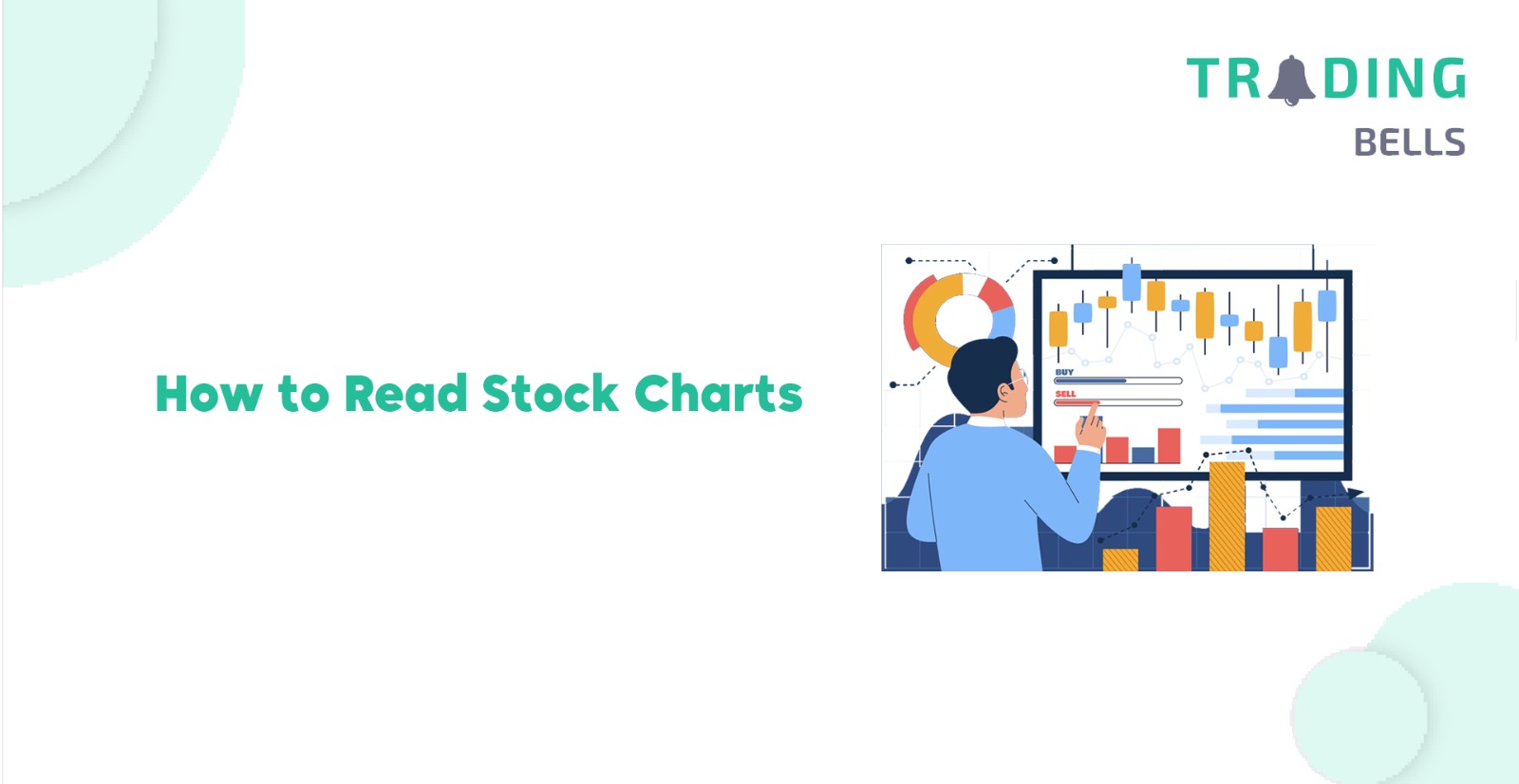 TRADING
BELLS

How to Read Stock Charts

BUY
SELL